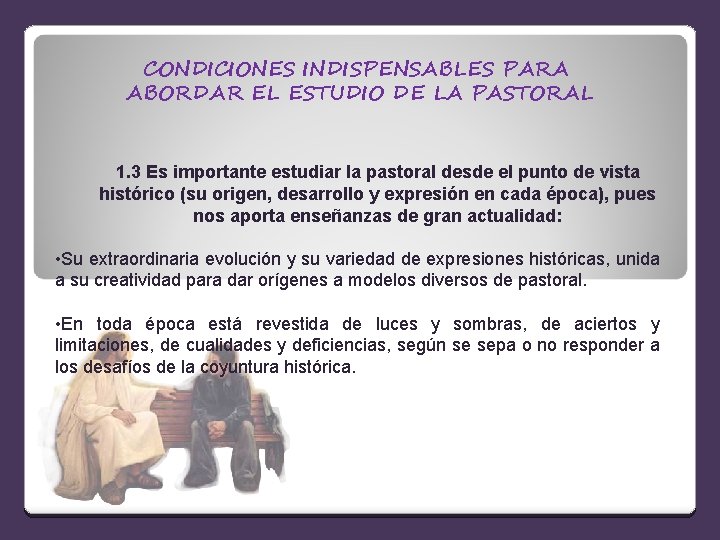 CONDICIONES INDISPENSABLES PARA ABORDAR EL ESTUDIO DE LA PASTORAL

1.3 Es importante estudiar la pastoral desde el punto de vista histórico (su origen, desarrollo y expresión en cada época), pues nos aporta enseñanzas de gran actualidad:

•Su extraordinaria evolución y su variedad de expresiones históricas, unida a su creatividad para dar orígenes a modelos diversos de pastoral.

•En toda época está revestida de luces y sombras, de aciertos y limitaciones, de cualidades y deficiencias, según se sepa o no responder a los desafíos de la coyuntura histórica.